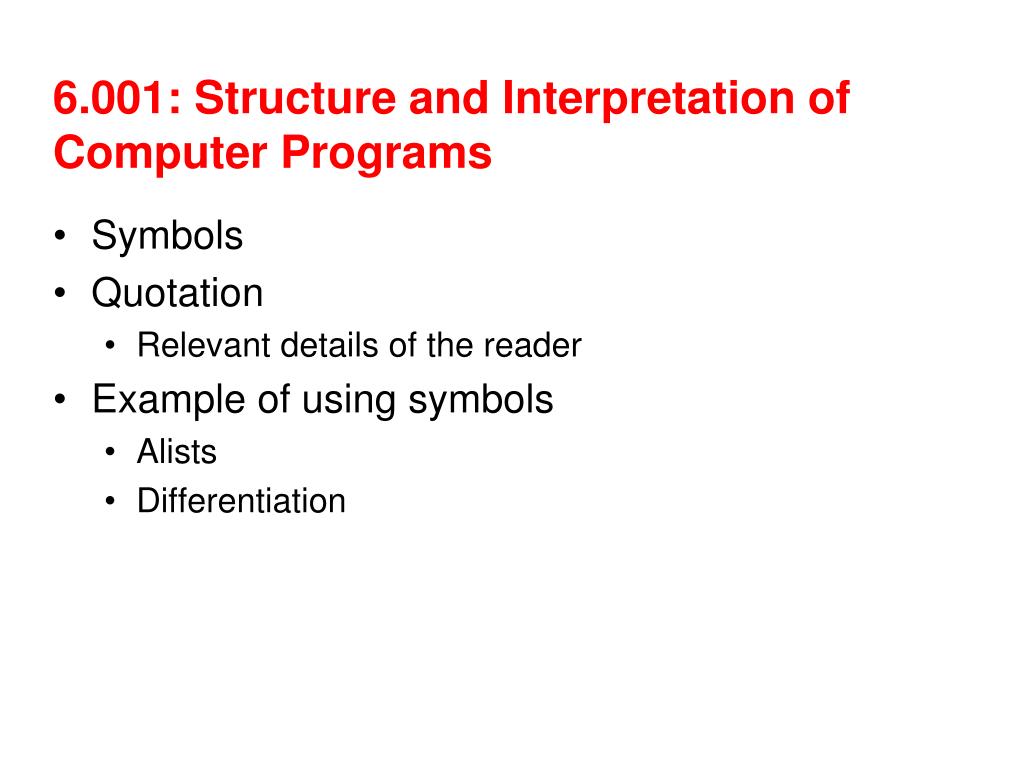 6.001: Structure and Interpretation of Computer Programs

• Symbols
• Quotation
  • Relevant details of the reader
• Example of using symbols
  • Alists
  • Differentiation